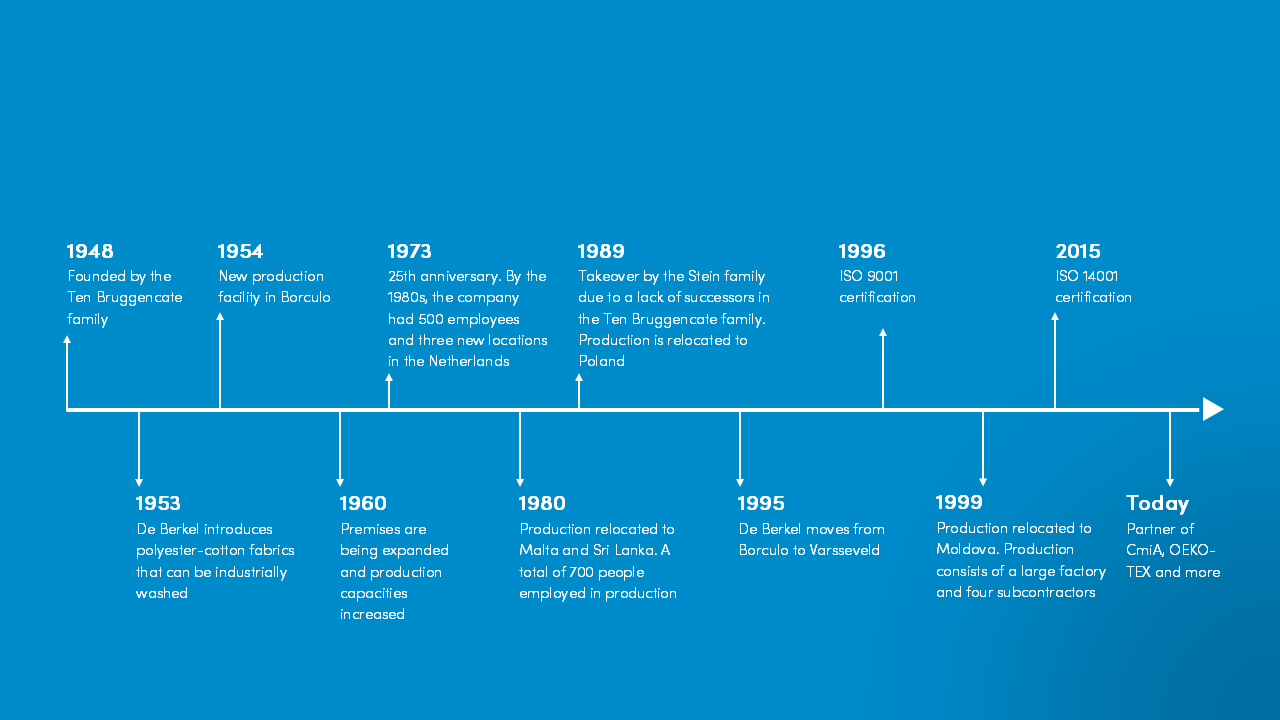 1948
Founded by the Ten Bruggencate family

1954
New production facility in Borculo

1973
25th anniversary. By the 1980s, the company had 500 employees and three new locations in the Netherlands

1989
Takeover by the Stein family due to a lack of successors in the Ten Bruggencate family. Production is relocated to Poland

1996
ISO 9001 certification

2015
ISO 14001 certification

1953
De Berkel introduces polyester-cotton fabrics that can be industrially washed

1960
Premises are being expanded and production capacities increased

1980
Production relocated to Malta and Sri Lanka. A total of 700 people employed in production

1995
De Berkel moves from Borculo to Varsseveld

1999
Production relocated to Moldova. Production consists of a large factory and four subcontractors

Today
Partner of CmiA, OEKO-TEX and more